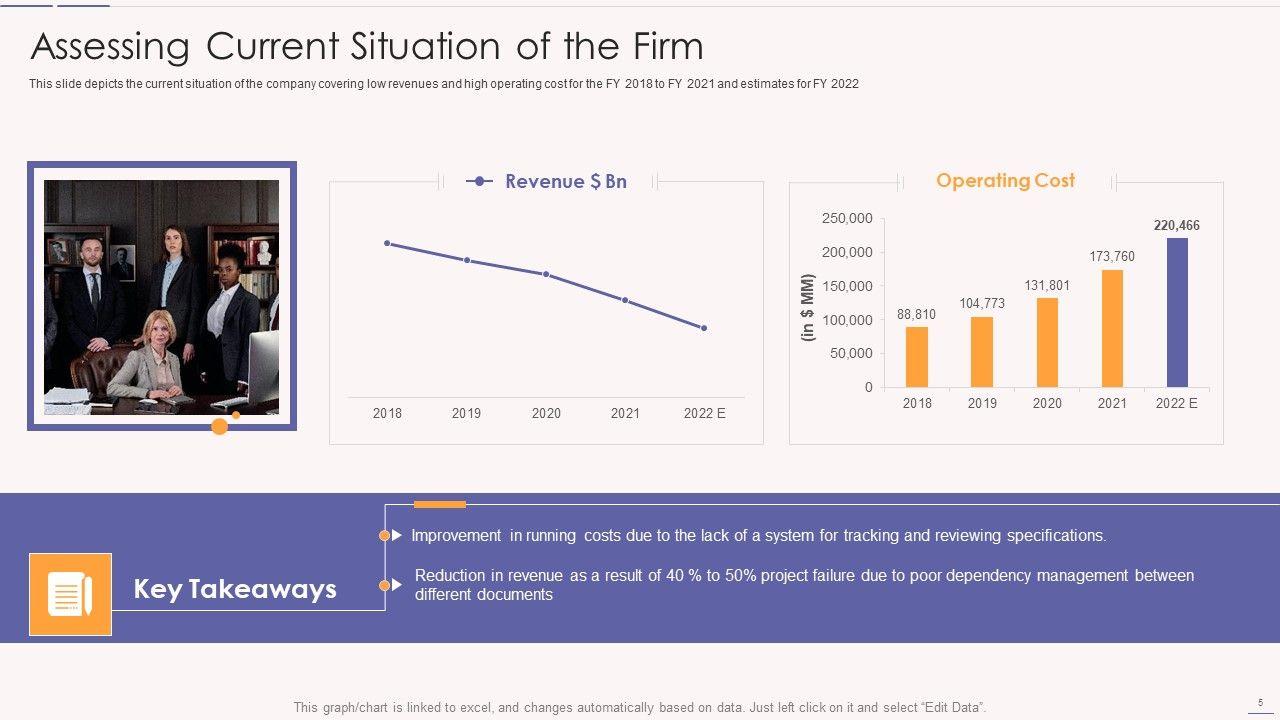 Assessing Current Situation of the Firm

This slide depicts the current situation of the company covering low revenues and high operating cost for the FY 2018 to FY 2021 and estimates for FY 2022

Revenue $ Bn

2018 2019 2020 2021 2022 E

Operating Cost

(in $ MM)

250,000
200,000
150,000
100,000
50,000
0

88,810 104,773 131,801 173,760 220,466

2018 2019 2020 2021 2022 E

Key Takeaways

Improvement in running costs due to the lack of a system for tracking and reviewing specifications.

Reduction in revenue as a result of 40 % to 50% project failure due to poor dependency management between different documents

This graph/chart is linked to excel, and changes automatically based on data. Just left click on it and select "Edit Data".

5